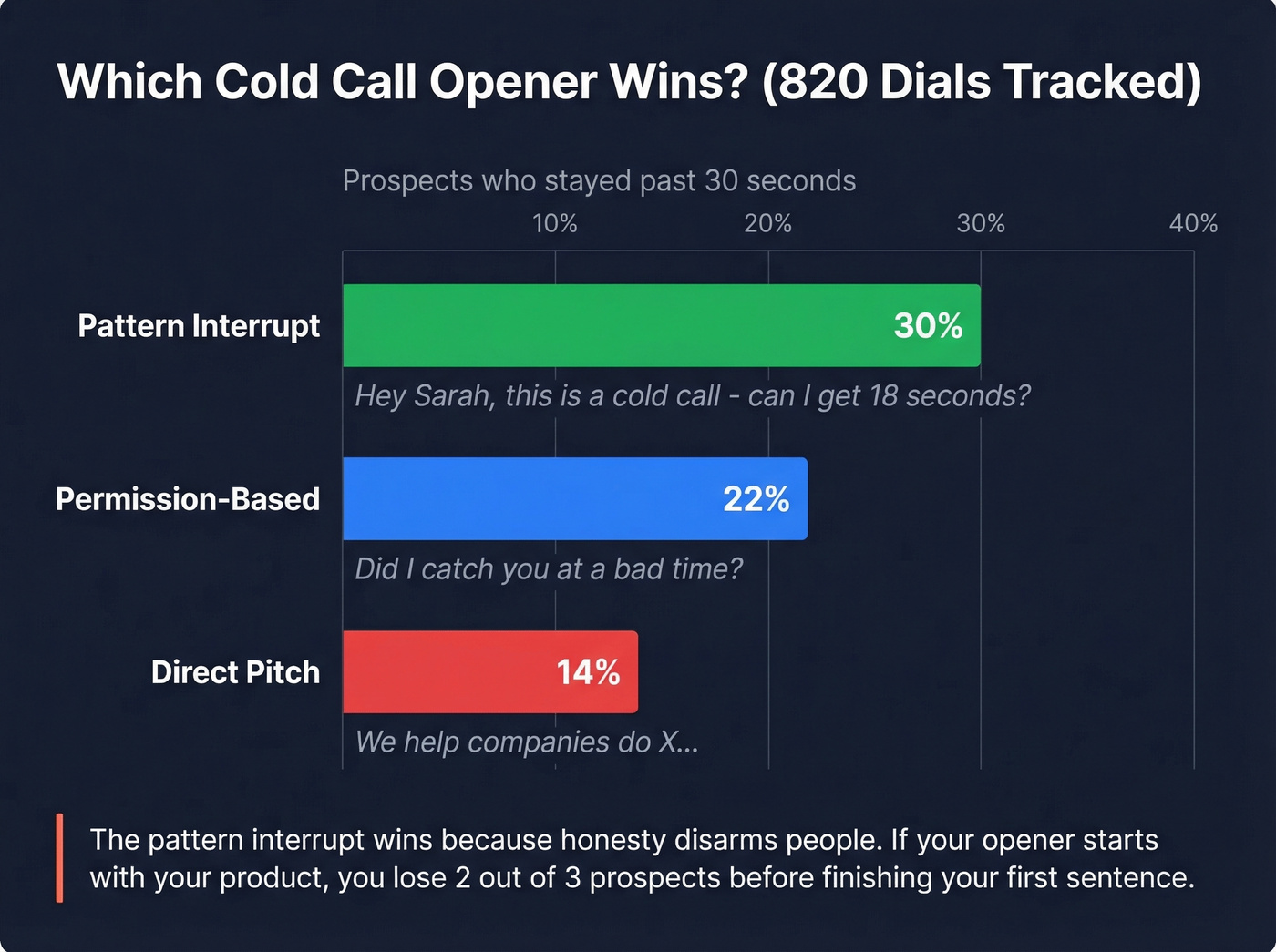 Which Cold Call Opener Wins? (820 Dials Tracked)

Prospects who stayed past 30 seconds

10% 20% 30% 40%

Pattern Interrupt 30%

Hey Sarah, this is a cold call - can I get 18 seconds?

Permission-Based 22%

Did I catch you at a bad time?

Direct Pitch 14%

We help companies do X...

The pattern interrupt wins because honesty disarms people. If your opener starts with your product, you lose 2 out of 3 prospects before finishing your first sentence.